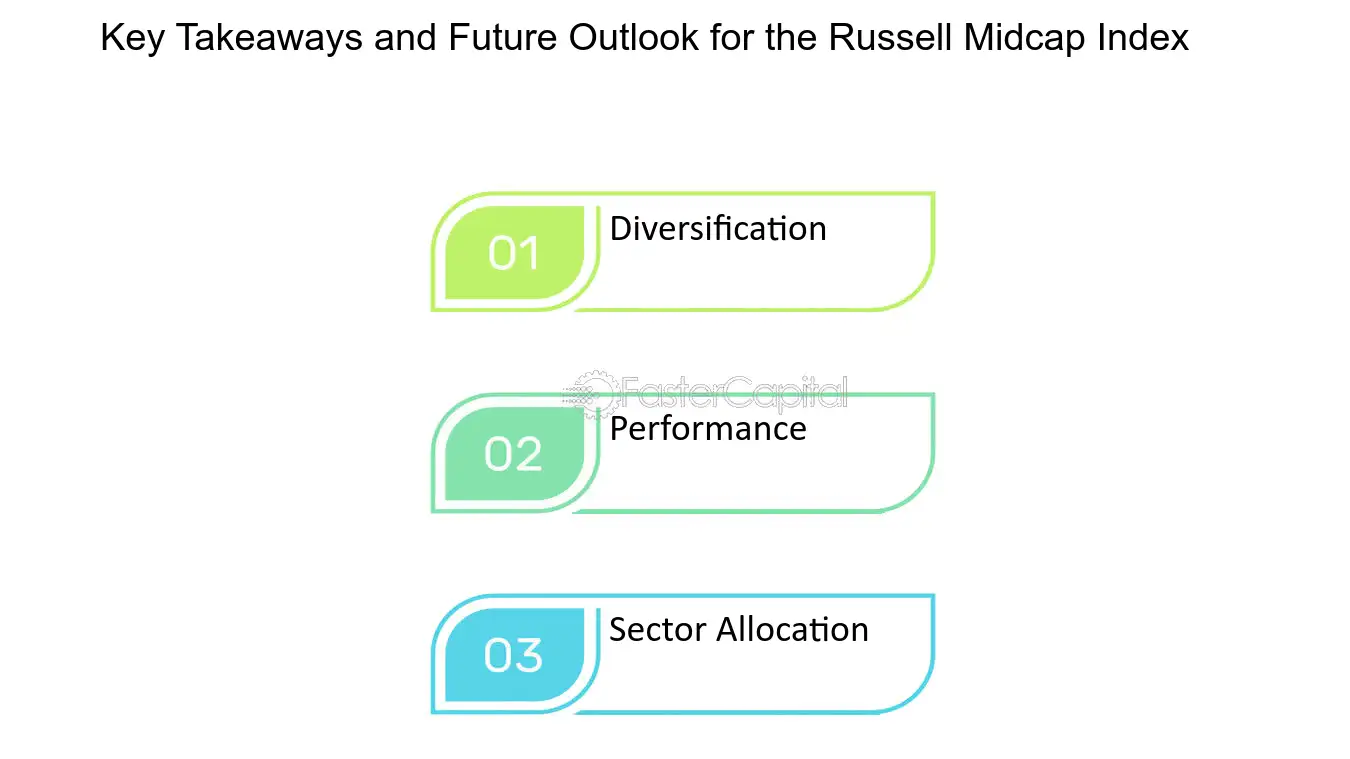 Key Takeaways and Future Outlook for the Russell Midcap Index

01 Diversification

FasterCapital

02 Performance

03 Sector Allocation